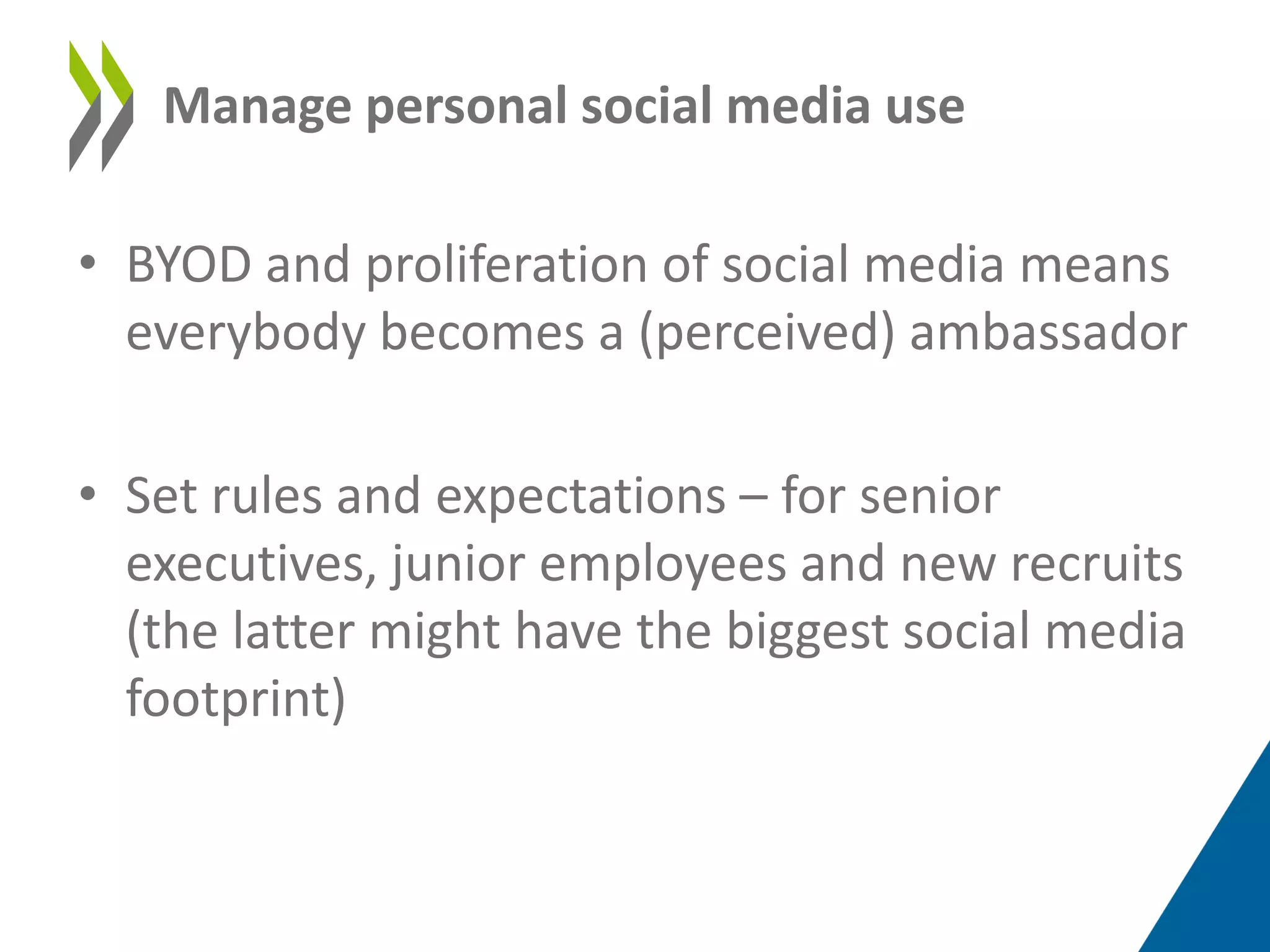 Manage personal social media use

• BYOD and proliferation of social media means everybody becomes a (perceived) ambassador

• Set rules and expectations – for senior executives, junior employees and new recruits (the latter might have the biggest social media footprint)